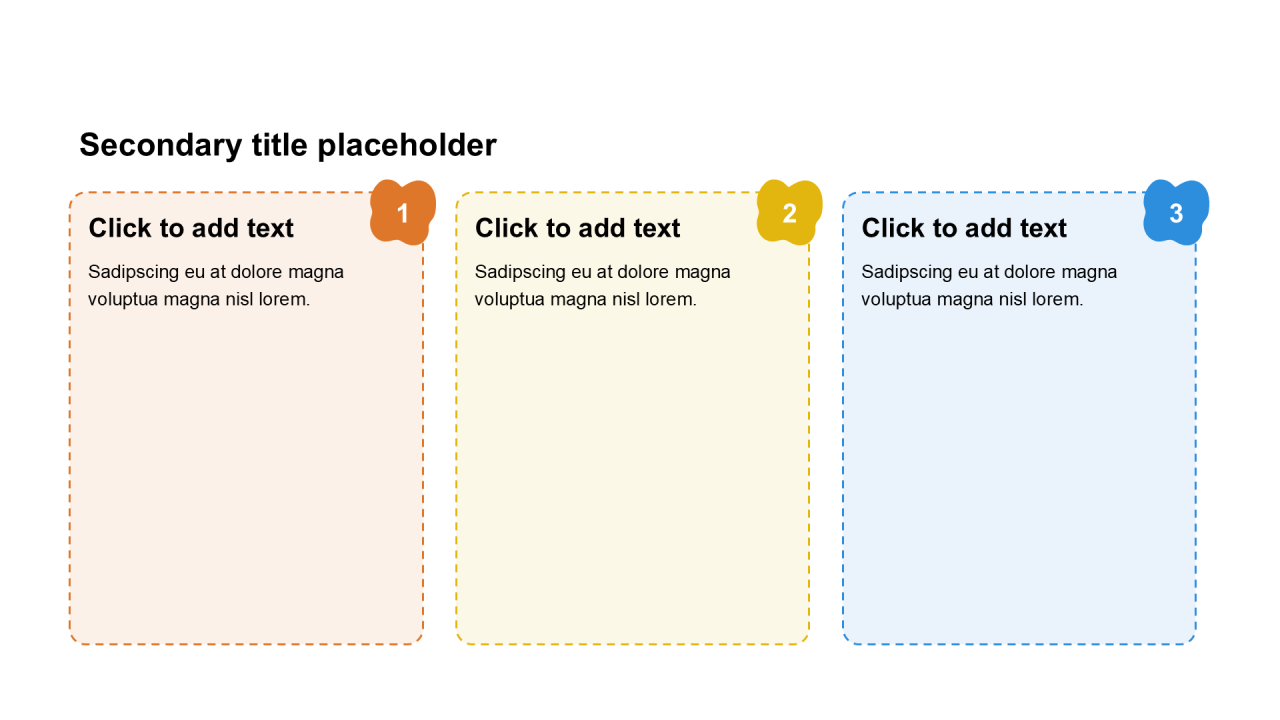 Secondary title placeholder

1
Click to add text
Sadipscing eu at dolore magna voluptua magna nisl lorem.

2
Click to add text
Sadipscing eu at dolore magna voluptua magna nisl lorem.

3
Click to add text
Sadipscing eu at dolore magna voluptua magna nisl lorem.